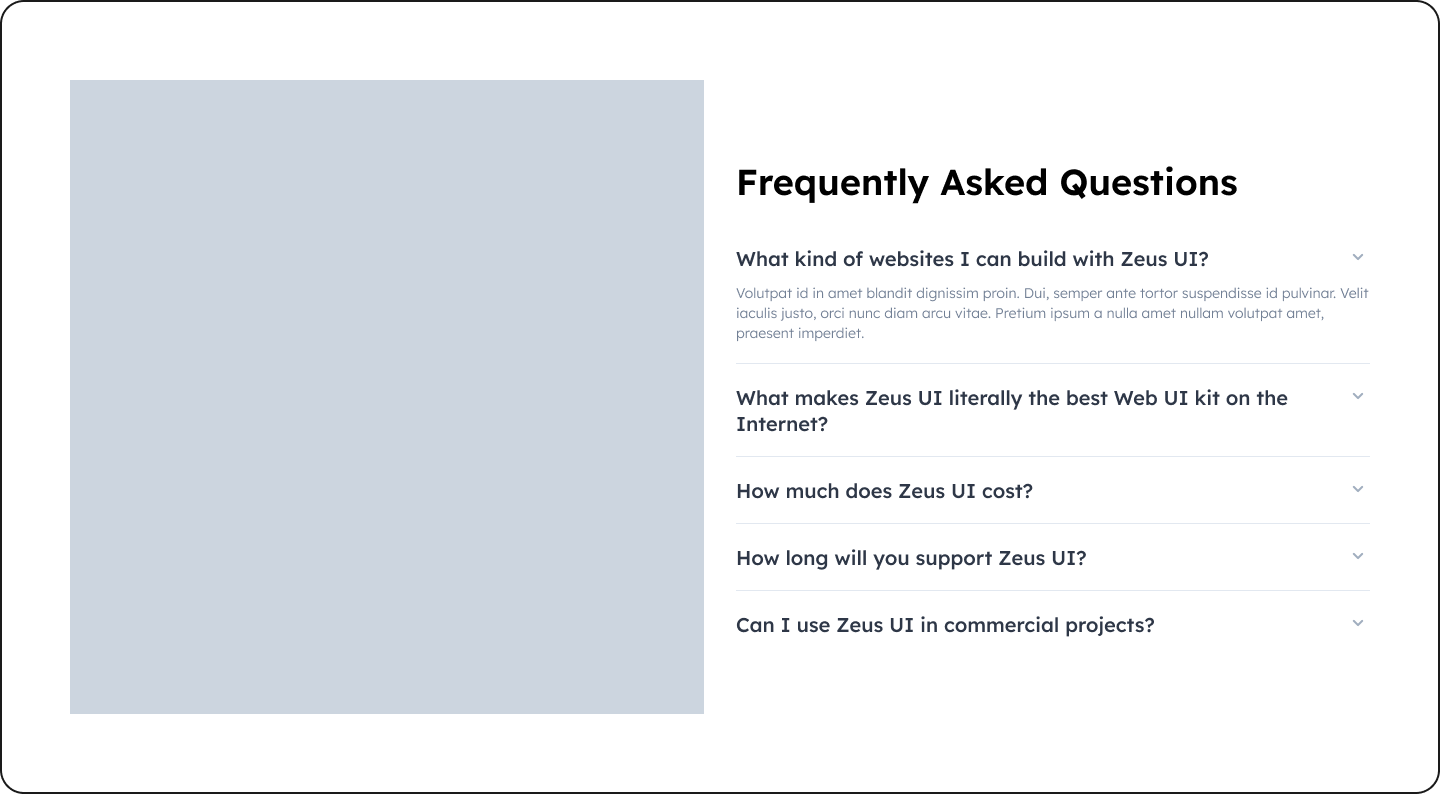 Frequently Asked Questions

What kind of websites I can build with Zeus UI?

Volutpat id in amet blandit dignissim proin. Dui, semper ante tortor suspendisse id pulvinar. Velit iaculis justo, orci nunc diam arcu vitae. Pretium ipsum a nulla amet nullam volutpat amet, praesent imperdiet.

What makes Zeus UI literally the best Web UI kit on the Internet?

How much does Zeus UI cost?

How long will you support Zeus UI?

Can I use Zeus UI in commercial projects?